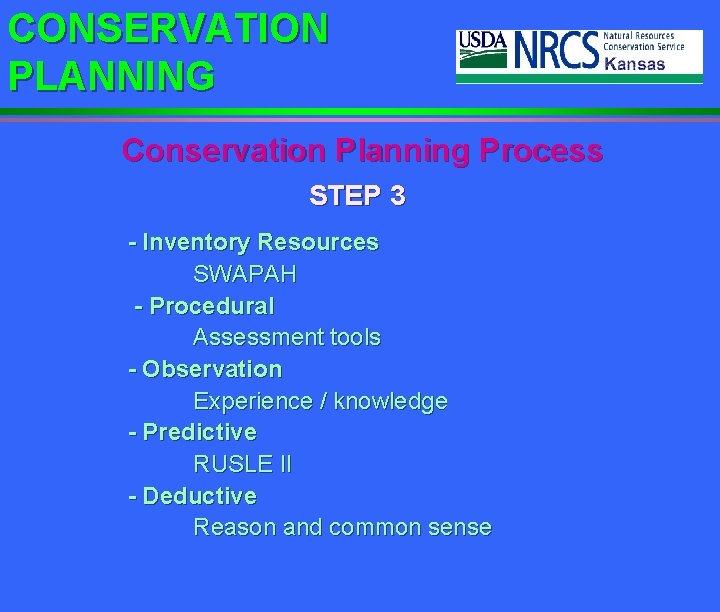 CONSERVATION PLANNING

USDA NRCS Natural Resources Conservation Service Kansas

Conservation Planning Process

STEP 3

- Inventory Resources
SWAPAH
- Procedural
Assessment tools
- Observation
Experience / knowledge
- Predictive
RUSLE II
- Deductive
Reason and common sense